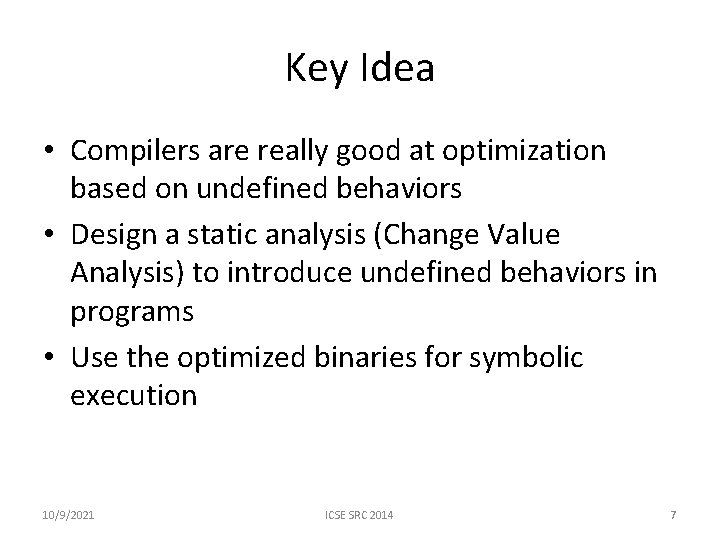 Key Idea

• Compilers are really good at optimization based on undefined behaviors
• Design a static analysis (Change Value Analysis) to introduce undefined behaviors in programs
• Use the optimized binaries for symbolic execution

10/9/2021 ICSE SRC 2014 7